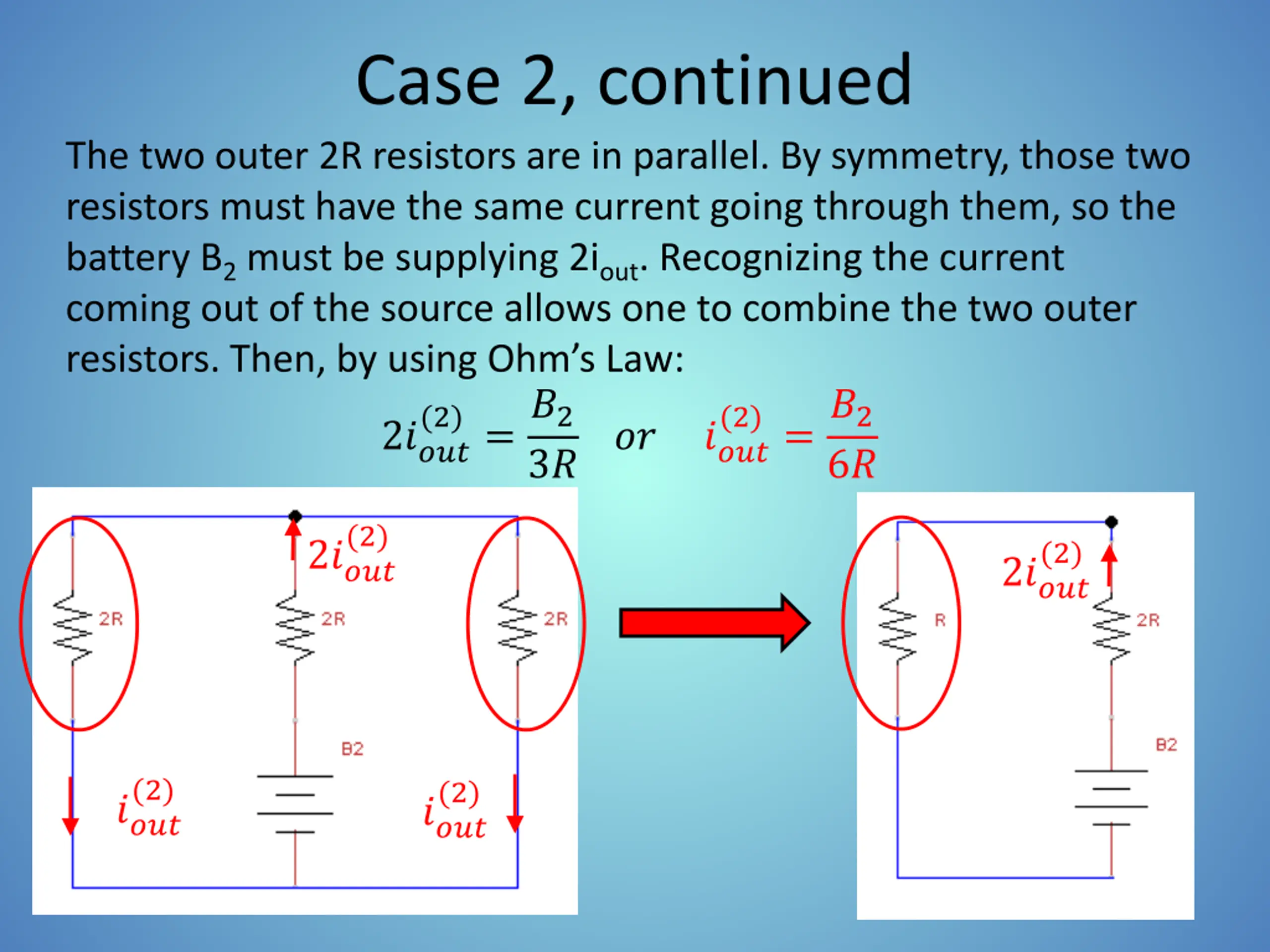 Case 2, continued

The two outer 2R resistors are in parallel. By symmetry, those two resistors must have the same current going through them, so the battery $B_2$ must be supplying $2i_{out}$. Recognizing the current coming out of the source allows one to combine the two outer resistors. Then, by using Ohm's Law:

$2i_{out}^{(2)} = \frac{B_2}{3R}$ or $i_{out}^{(2)} = \frac{B_2}{6R}$

$2i_{out}^{(2)}$
2R
2R
2R
B2
$i_{out}^{(2)}$
$i_{out}^{(2)}$

$2i_{out}^{(2)}$
R
2R
B2